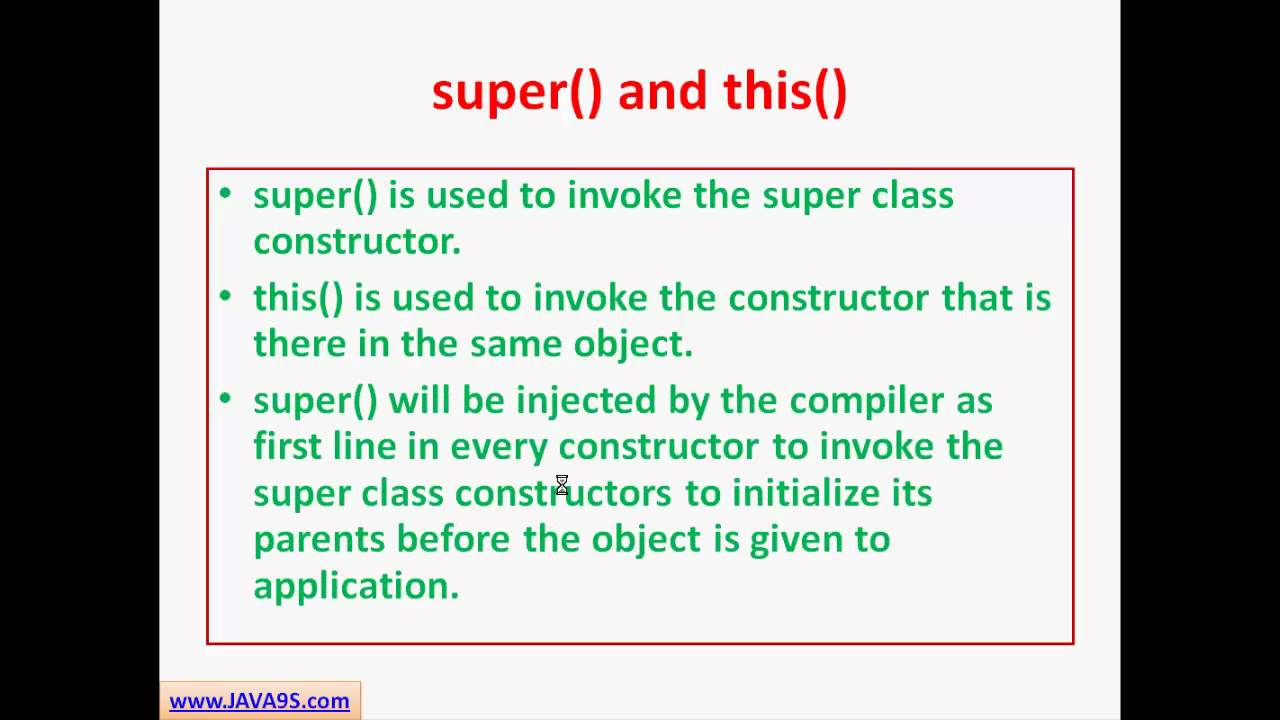 super() and this()

• super() is used to invoke the super class constructor.

• this() is used to invoke the constructor that is there in the same object.

• super() will be injected by the compiler as first line in every constructor to invoke the super class constructors to initialize its parents before the object is given to application.

www.JAVA9S.com